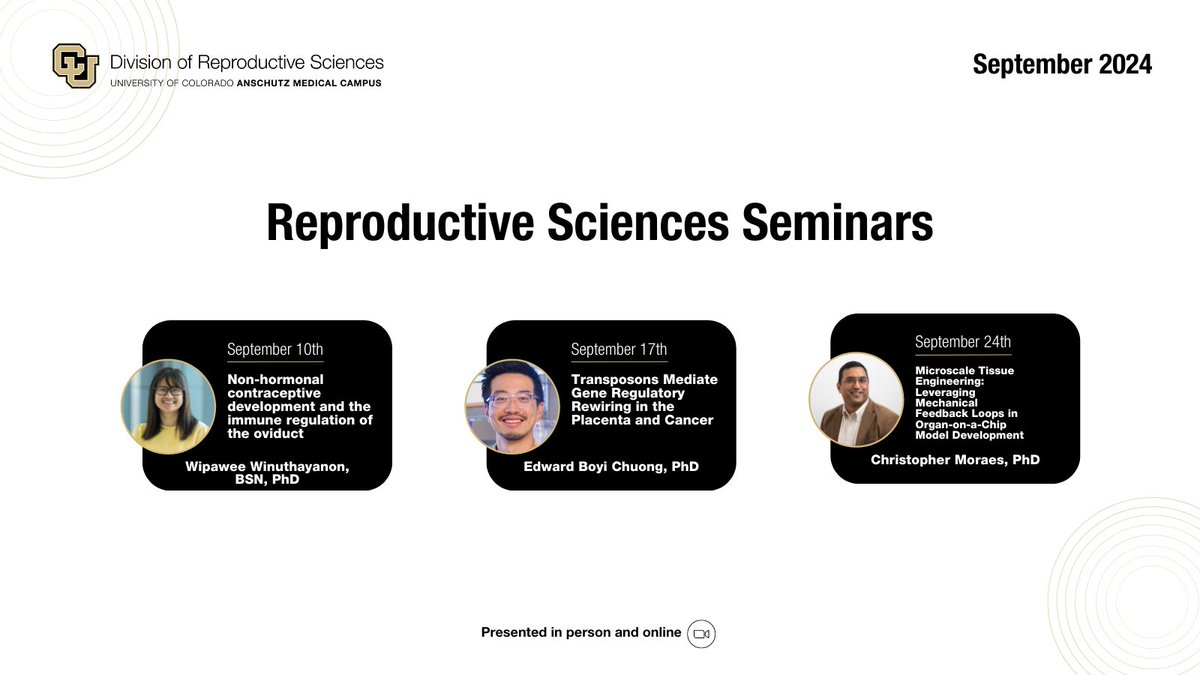 Division of Reproductive Sciences
UNIVERSITY OF COLORADO ANSCHUTZ MEDICAL CAMPUS

September 2024

Reproductive Sciences Seminars

September 10th
Non-hormonal contraceptive development and the immune regulation of the oviduct
Wipawee Winuthayanon, BSN, PhD

September 17th
Transposons Mediate Gene Regulatory Rewiring in the Placenta and Cancer
Edward Boyi Chuong, PhD

September 24th
Microscale Tissue Engineering: Leveraging Mechanical Feedback Loops in Organ-on-a-Chip Model Development
Christopher Moraes, PhD

Presented in person and online